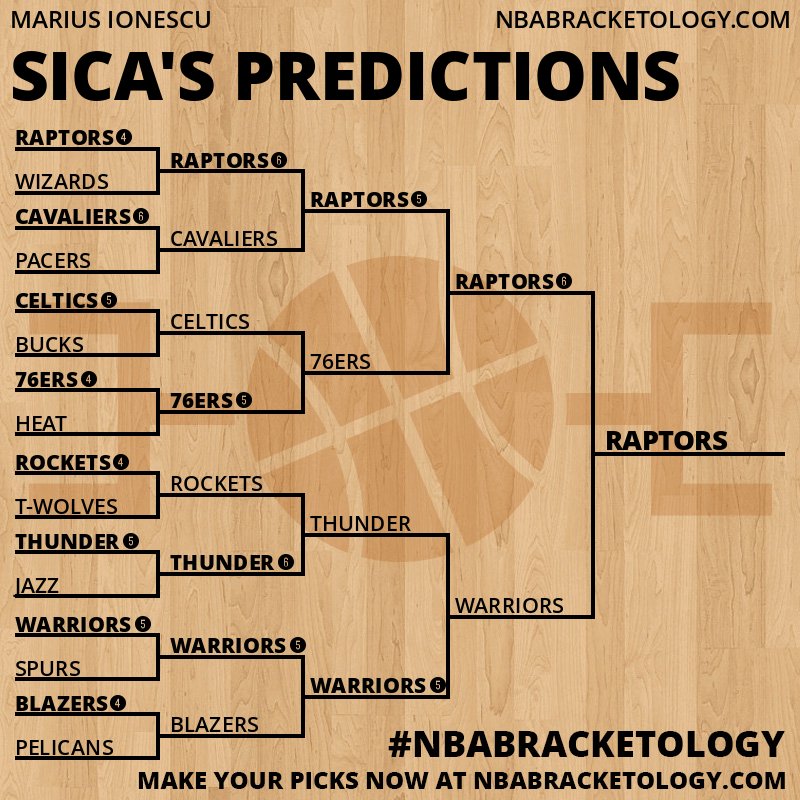 MARIUS IONESCU

NBABRACKETOLOGY.COM

SICA'S PREDICTIONS

RAPTORS 4
WIZARDS
CAVALIERS 6
PACERS
CELTICS 5
BUCKS
76ERS 4
HEAT
ROCKETS 4
T-WOLVES
THUNDER 5
JAZZ
WARRIORS 5
SPURS
BLAZERS 4
PELICANS

RAPTORS 6
CAVALIERS
CELTICS
76ERS 5
ROCKETS
THUNDER 6
WARRIORS 5
BLAZERS

RAPTORS 5
76ERS
THUNDER
WARRIORS 5

RAPTORS 6
WARRIORS

RAPTORS

#NBABRACKETOLOGY

MAKE YOUR PICKS NOW AT NBABRACKETOLOGY.COM